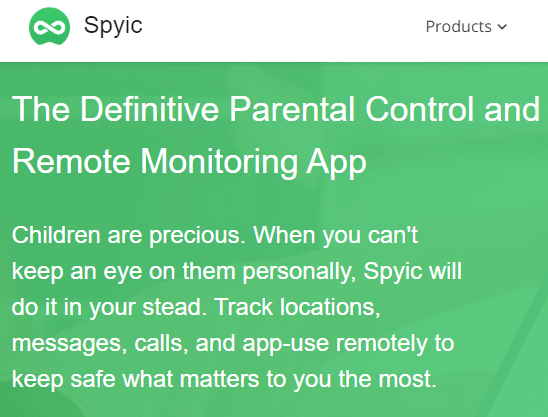 Spyic

Products

The Definitive Parental Control and Remote Monitoring App

Children are precious. When you can't keep an eye on them personally, Spyic will do it in your stead. Track locations, messages, calls, and app-use remotely to keep safe what matters to you the most.